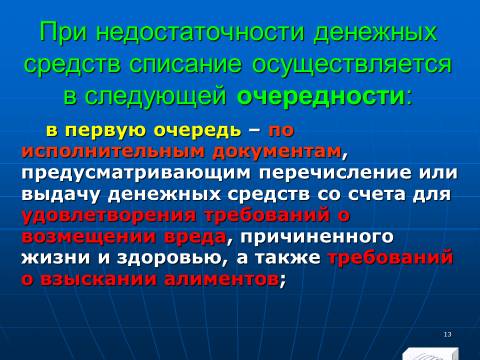 При недостаточности денежных средств списание осуществляется в следующей очередности:

в первую очередь – по исполнительным документам, предусматривающим перечисление или выдачу денежных средств со счета для удовлетворения требований о возмещении вреда, причиненного жизни и здоровью, а также требований о взыскании алиментов;

13